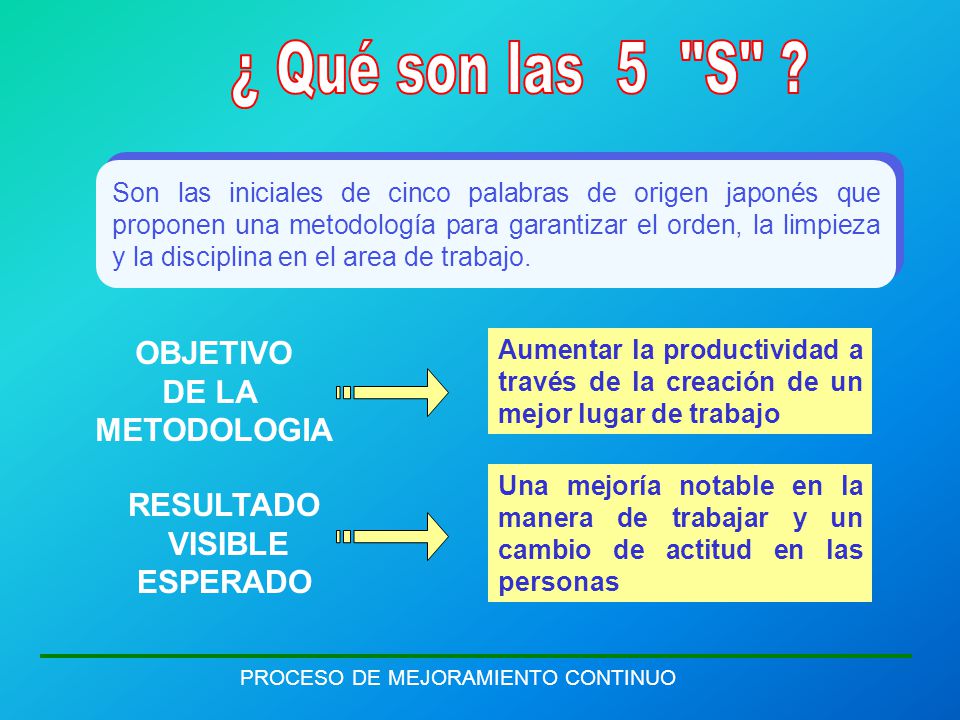 ¿ Qué son las 5 "S" ?

Son las iniciales de cinco palabras de origen japonés que proponen una metodología para garantizar el orden, la limpieza y la disciplina en el area de trabajo.

OBJETIVO DE LA METODOLOGIA

Aumentar la productividad a través de la creación de un mejor lugar de trabajo

RESULTADO VISIBLE ESPERADO

Una mejoría notable en la manera de trabajar y un cambio de actitud en las personas

PROCESO DE MEJORAMIENTO CONTINUO